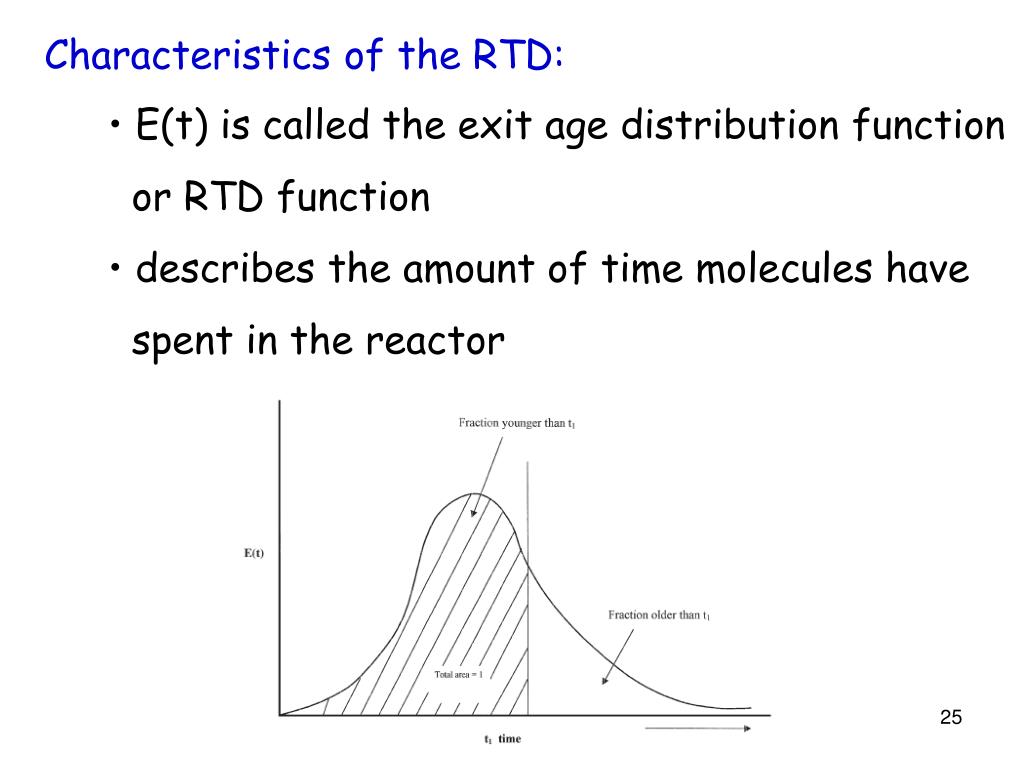 Characteristics of the RTD:

• E(t) is called the exit age distribution function or RTD function

• describes the amount of time molecules have spent in the reactor

Fraction younger than $t_1$

E(t)

Fraction older than $t_1$

Total area = 1

$t_1$ time

25